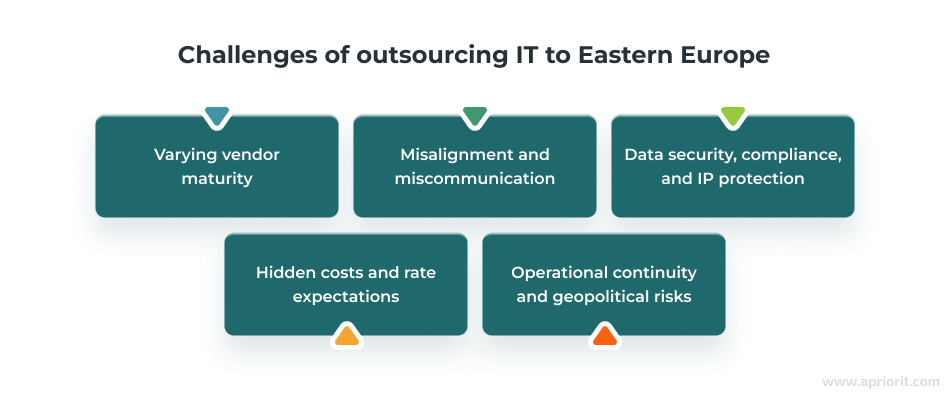 Challenges of outsourcing IT to Eastern Europe

Varying vendor maturity

Misalignment and miscommunication

Data security, compliance, and IP protection

Hidden costs and rate expectations

Operational continuity and geopolitical risks

www.apriorit.com